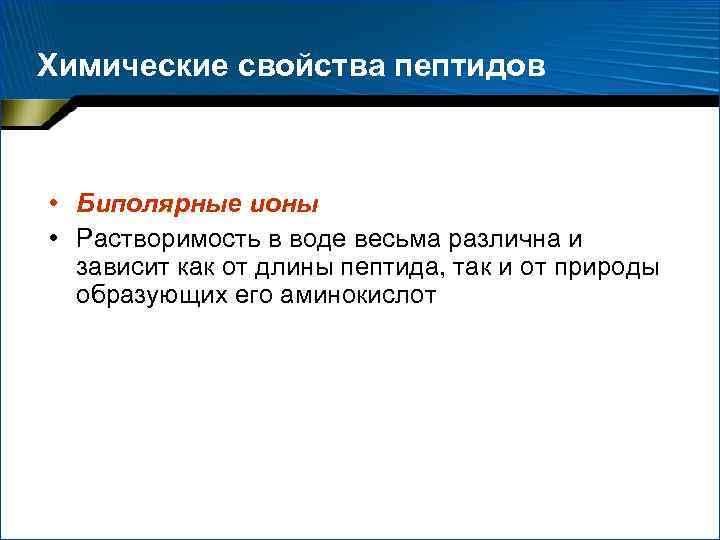 Химические свойства пептидов

• Биполярные ионы
• Растворимость в воде весьма различна и зависит как от длины пептида, так и от природы образующих его аминокислот